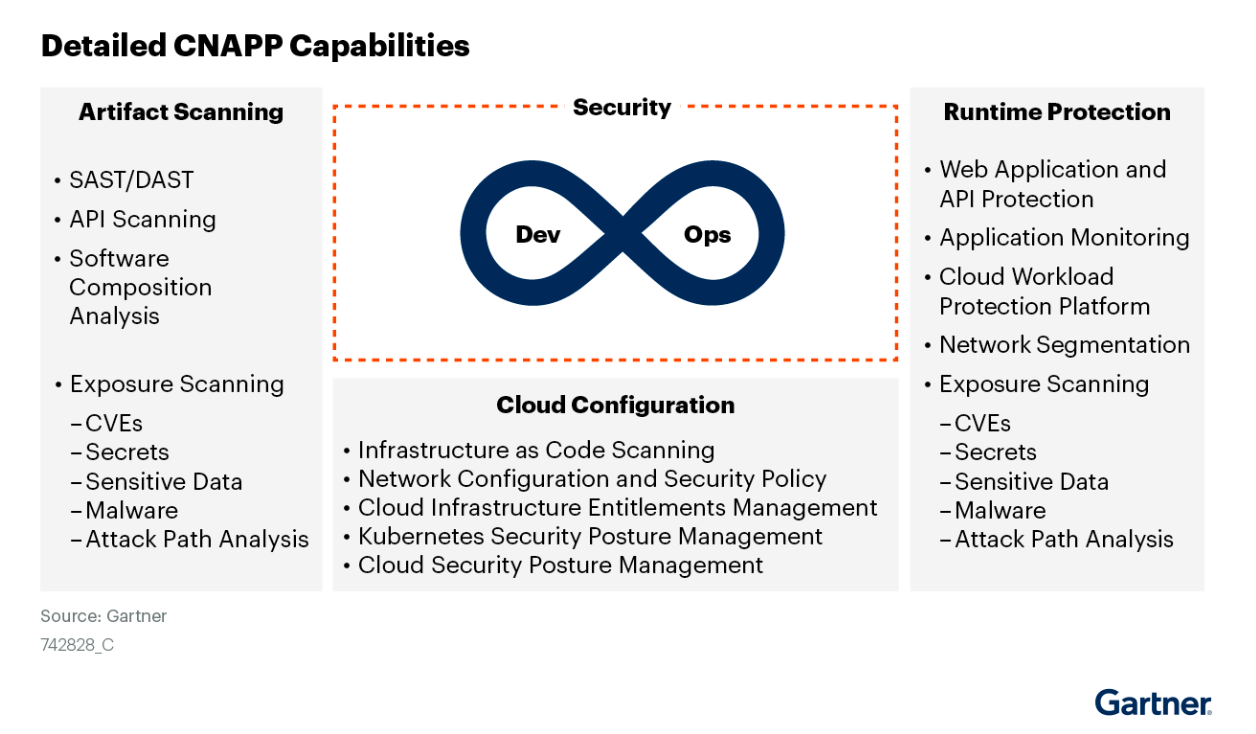 Detailed CNAPP Capabilities

Artifact Scanning

• SAST/DAST
• API Scanning
• Software Composition Analysis

• Exposure Scanning
– CVEs
– Secrets
– Sensitive Data
– Malware
– Attack Path Analysis

Security

Dev

Ops

Cloud Configuration

• Infrastructure as Code Scanning
• Network Configuration and Security Policy
• Cloud Infrastructure Entitlements Management
• Kubernetes Security Posture Management
• Cloud Security Posture Management

Runtime Protection

• Web Application and API Protection
• Application Monitoring
• Cloud Workload Protection Platform
• Network Segmentation
• Exposure Scanning
– CVEs
– Secrets
– Sensitive Data
– Malware
– Attack Path Analysis

Source: Gartner
742828_C

Gartner.